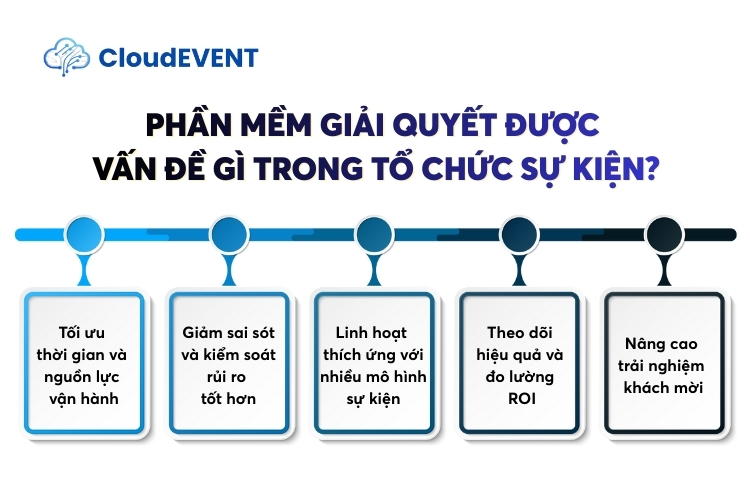 CloudEVENT

PHẦN MỀM GIẢI QUYẾT ĐƯỢC VẤN ĐỀ GÌ TRONG TỔ CHỨC SỰ KIỆN?

Tối ưu thời gian và nguồn lực vận hành

Giảm sai sót và kiểm soát rủi ro tốt hơn

Linh hoạt thích ứng với nhiều mô hình sự kiện

Theo dõi hiệu quả và đo lường ROI

Nâng cao trải nghiệm khách mời